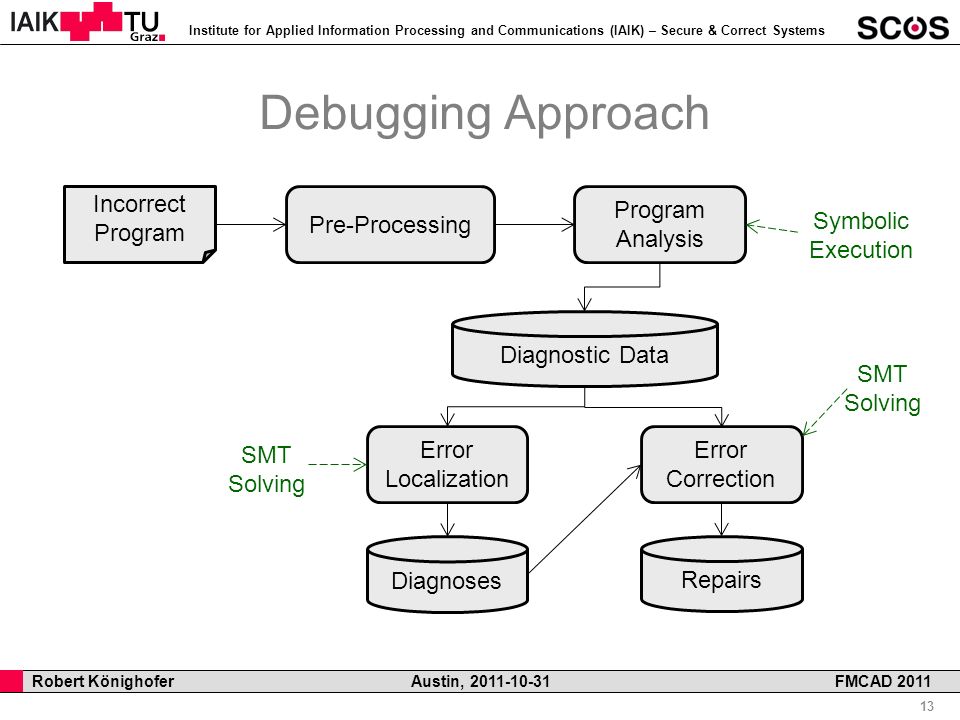 IAIK TU Graz Institute for Applied Information Processing and Communications (IAIK) – Secure & Correct Systems SCOS

Debugging Approach

Incorrect Program

Pre-Processing

Program Analysis

Symbolic Execution

Diagnostic Data

SMT Solving

SMT Solving

Error Localization

Error Correction

Diagnoses

Repairs

Robert Könighofer Austin, 2011-10-31 FMCAD 2011

13